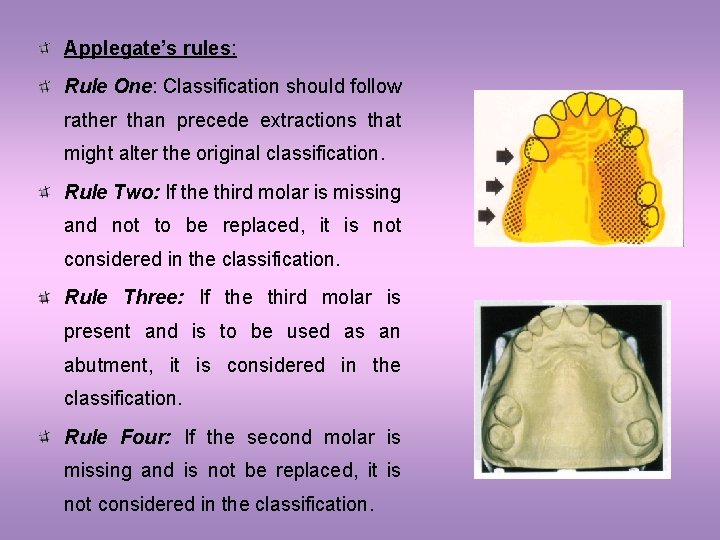 Applegate's rules:

Rule One: Classification should follow rather than precede extractions that might alter the original classification.

Rule Two: If the third molar is missing and not to be replaced, it is not considered in the classification.

Rule Three: If the third molar is present and is to be used as an abutment, it is considered in the classification.

Rule Four: If the second molar is missing and is not be replaced, it is not considered in the classification.